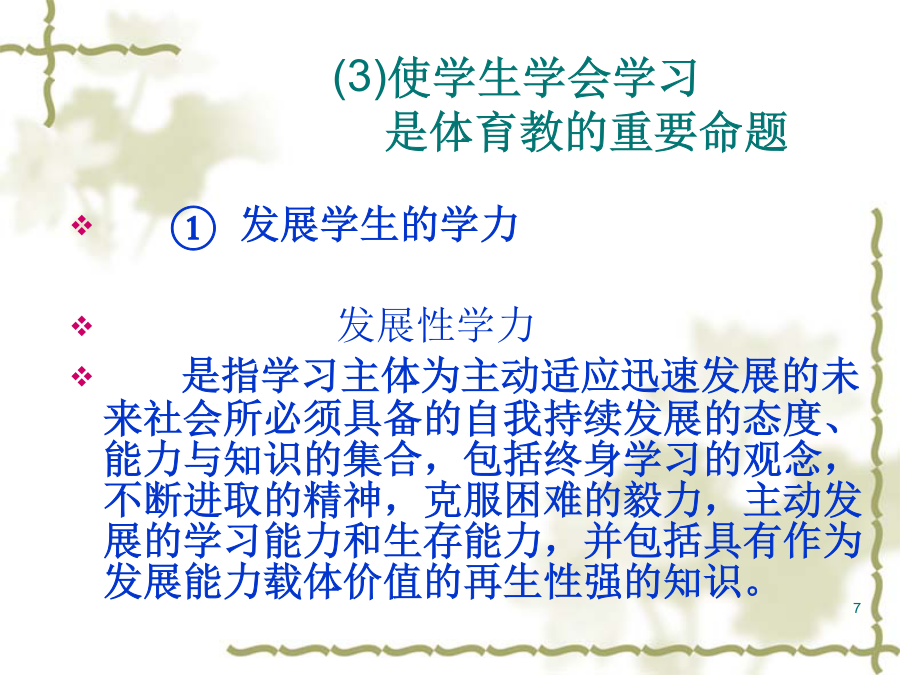 (3)使学生学会学习
是体育教的重要命题

❖ ① 发展学生的学力

❖ 发展性学力

❖ 是指学习主体为主动适应迅速发展的未来社会所必须具备的自我持续发展的态度、能力与知识的集合，包括终身学习的观念，不断进取的精神，克服困难的毅力，主动发展的学习能力和生存能力，并包括具有作为发展能力载体价值的再生性强的知识。

7